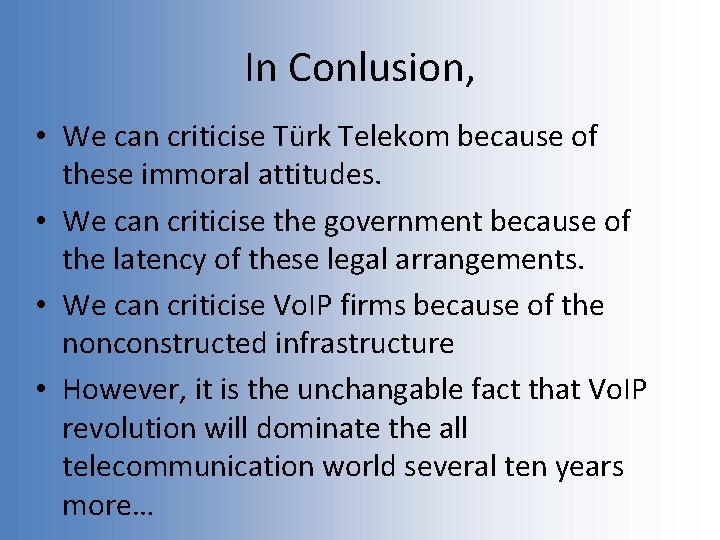 In Conlusion,

• We can criticise Türk Telekom because of these immoral attitudes.

• We can criticise the government because of the latency of these legal arrangements.

• We can criticise VoIP firms because of the nonconstructed infrastructure

• However, it is the unchangable fact that VoIP revolution will dominate the all telecommunication world several ten years more…